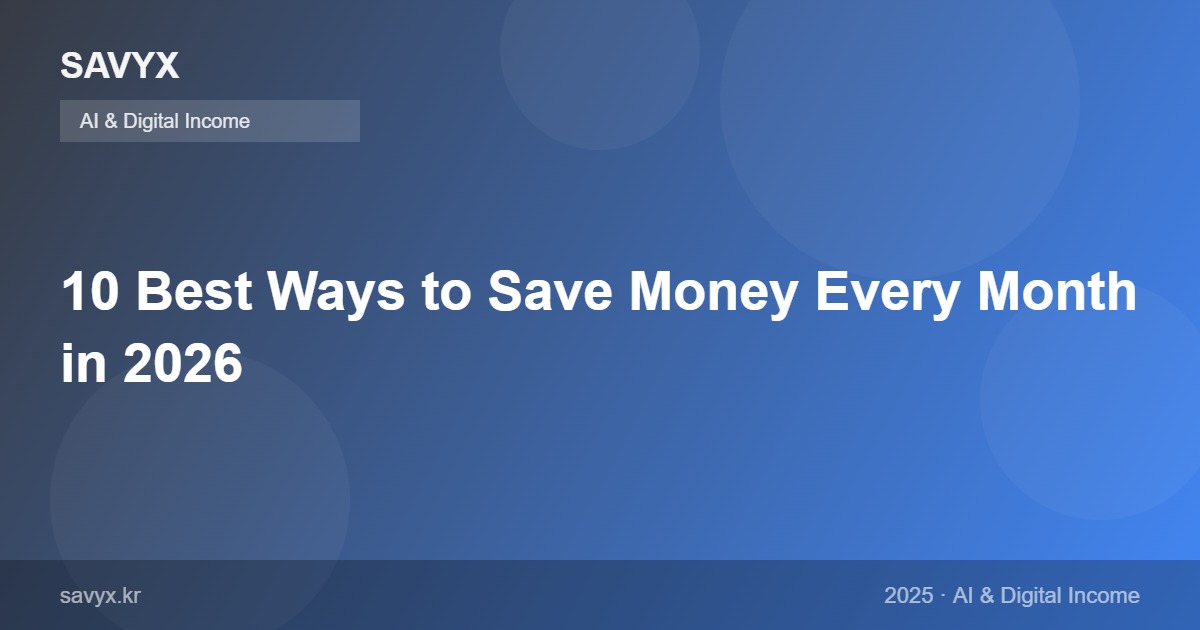 SAVYX

AI & Digital Income

10 Best Ways to Save Money Every Month in 2026

savyx.kr

2025 · AI & Digital Income